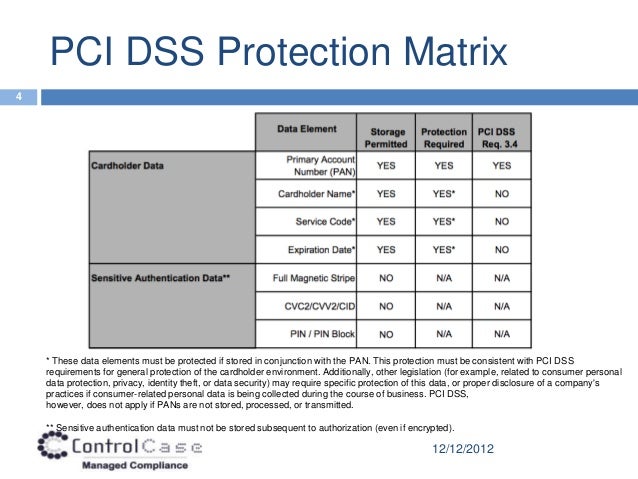 PCI DSS Protection Matrix

4

| | Data Element | Storage Permitted | Protection Required | PCI DSS Req. 3.4 |
|---|---|---|---|---|
| Cardholder Data | Primary Account Number (PAN) | YES | YES | YES |
| | Cardholder Name* | YES | YES* | NO |
| | Service Code* | YES | YES* | NO |
| | Expiration Date* | YES | YES* | NO |
| Sensitive Authentication Data** | Full Magnetic Stripe | NO | N/A | N/A |
| | CVC2/CVV2/CID | NO | N/A | N/A |
| | PIN / PIN Block | NO | N/A | N/A |

* These data elements must be protected if stored in conjunction with the PAN. This protection must be consistent with PCI DSS requirements for general protection of the cardholder environment. Additionally, other legislation (for example, related to consumer personal data protection, privacy, identity theft, or data security) may require specific protection of this data, or proper disclosure of a company's practices if consumer-related personal data is being collected during the course of business. PCI DSS, however, does not apply if PANs are not stored, processed, or transmitted.

** Sensitive authentication data must not be stored subsequent to authorization (even if encrypted).

ControlCase
Managed Compliance

12/12/2012